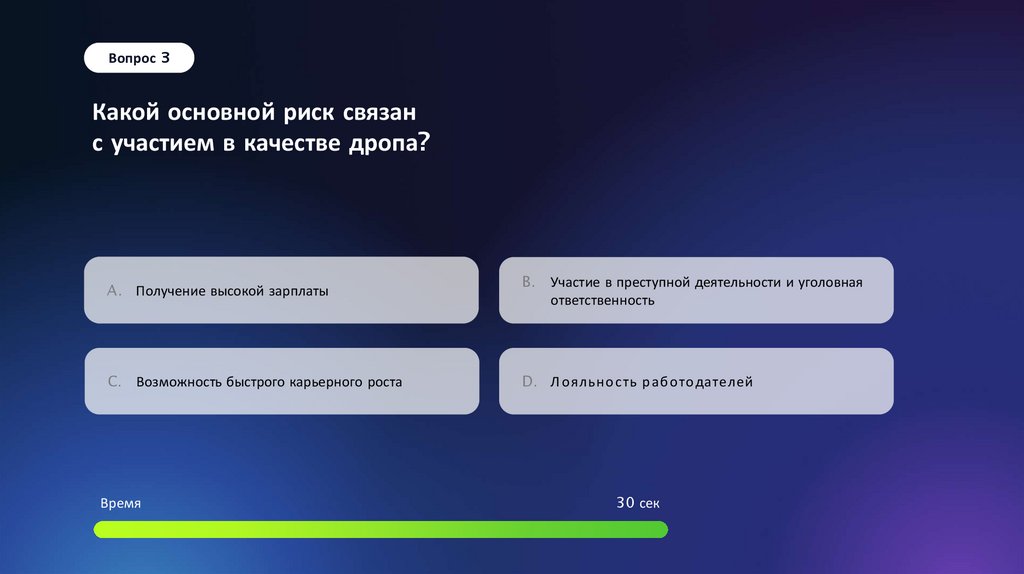 Вопрос 3

Какой основной риск связан с участием в качестве дропа?

A. Получение высокой зарплаты

B. Участие в преступной деятельности и уголовная ответственность

C. Возможность быстрого карьерного роста

D. Лояльность работодателей

Время

30 сек